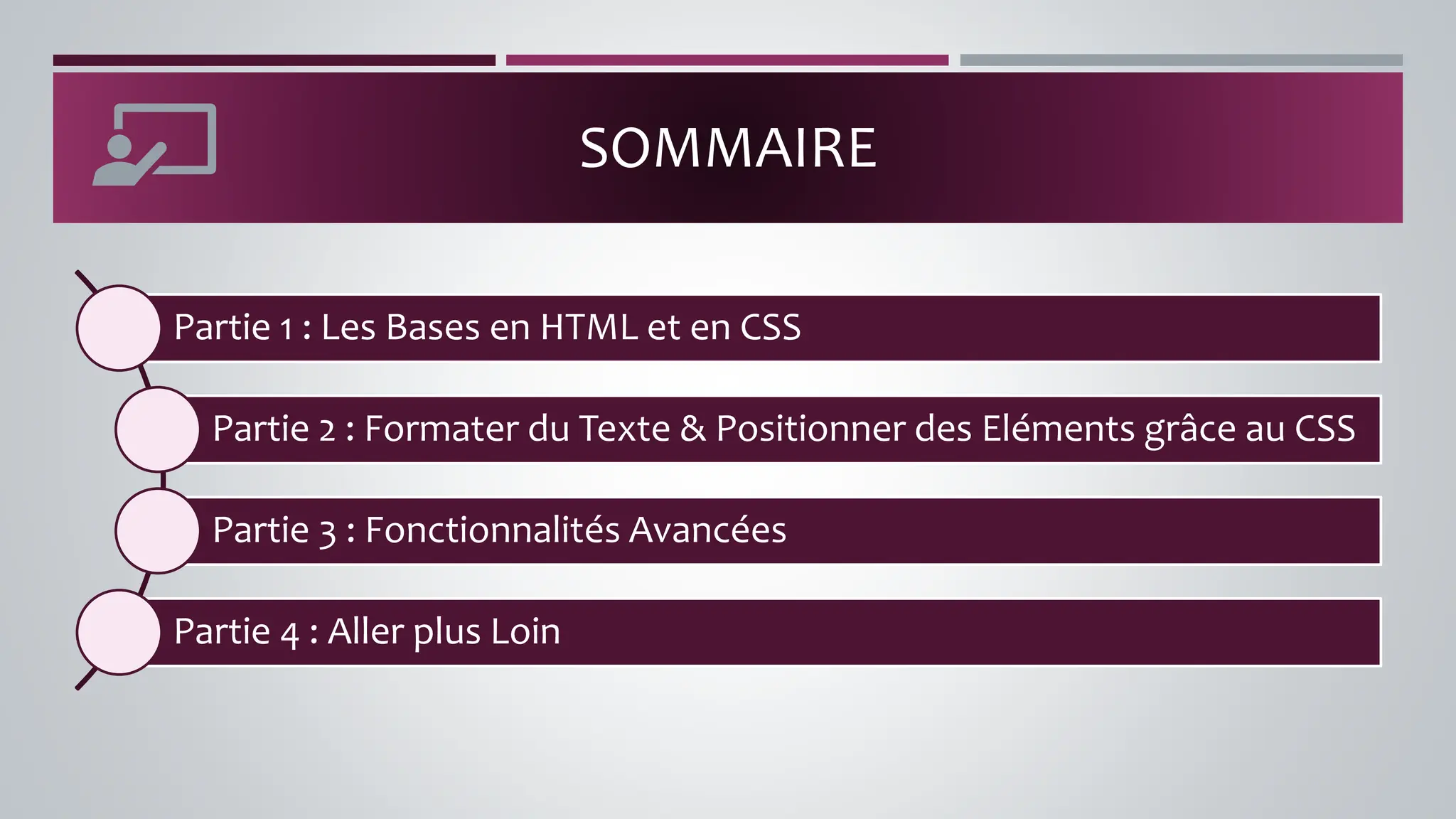 SOMMAIRE

Partie 1 : Les Bases en HTML et en CSS

Partie 2 : Formater du Texte & Positionner des Eléments grâce au CSS

Partie 3 : Fonctionnalités Avancées

Partie 4 : Aller plus Loin